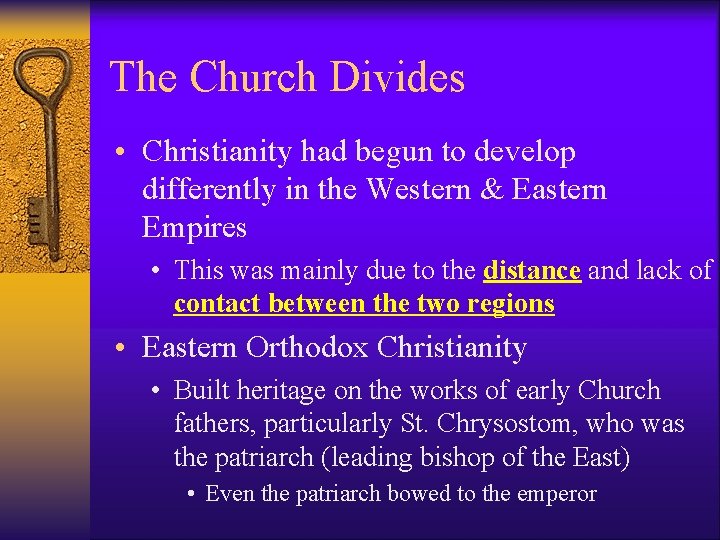 The Church Divides

• Christianity had begun to develop differently in the Western & Eastern Empires
  • This was mainly due to the distance and lack of contact between the two regions
• Eastern Orthodox Christianity
  • Built heritage on the works of early Church fathers, particularly St. Chrysostom, who was the patriarch (leading bishop of the East)
    • Even the patriarch bowed to the emperor